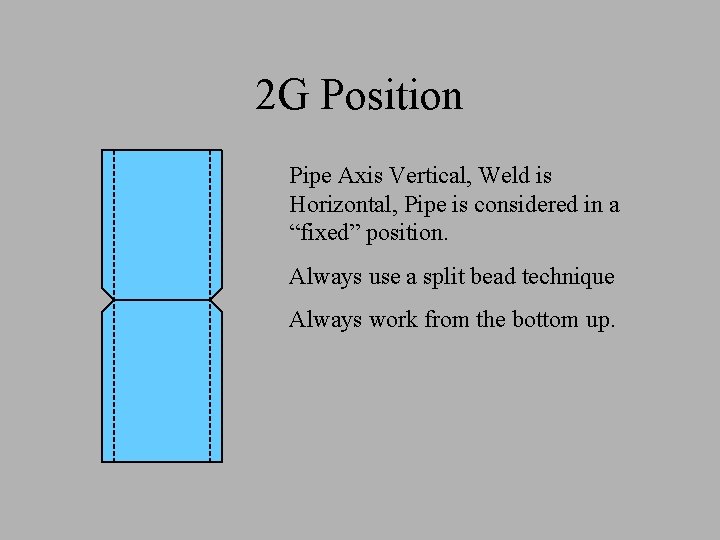 2G Position

Pipe Axis Vertical, Weld is Horizontal, Pipe is considered in a “fixed” position.

Always use a split bead technique

Always work from the bottom up.